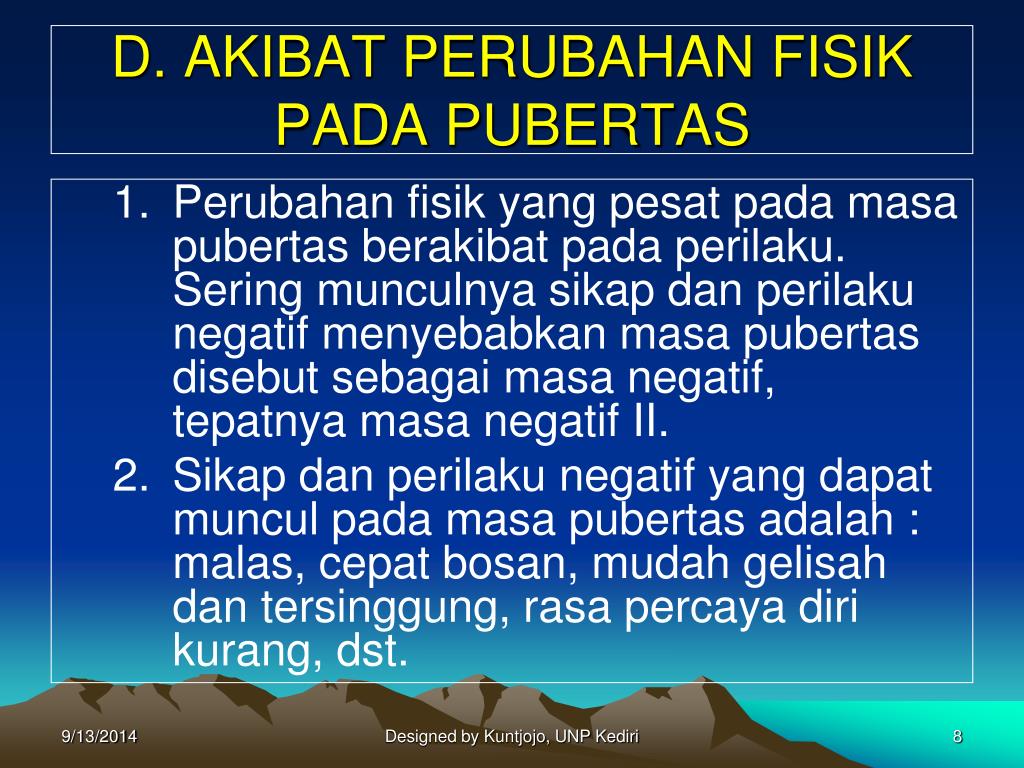 D. AKIBAT PERUBAHAN FISIK PADA PUBERTAS

1. Perubahan fisik yang pesat pada masa pubertas berakibat pada perilaku. Sering munculnya sikap dan perilaku negatif menyebabkan masa pubertas disebut sebagai masa negatif, tepatnya masa negatif II.
2. Sikap dan perilaku negatif yang dapat muncul pada masa pubertas adalah : malas, cepat bosan, mudah gelisah dan tersinggung, rasa percaya diri kurang, dst.

9/13/2014 Designed by Kuntjojo, UNP Kediri 8